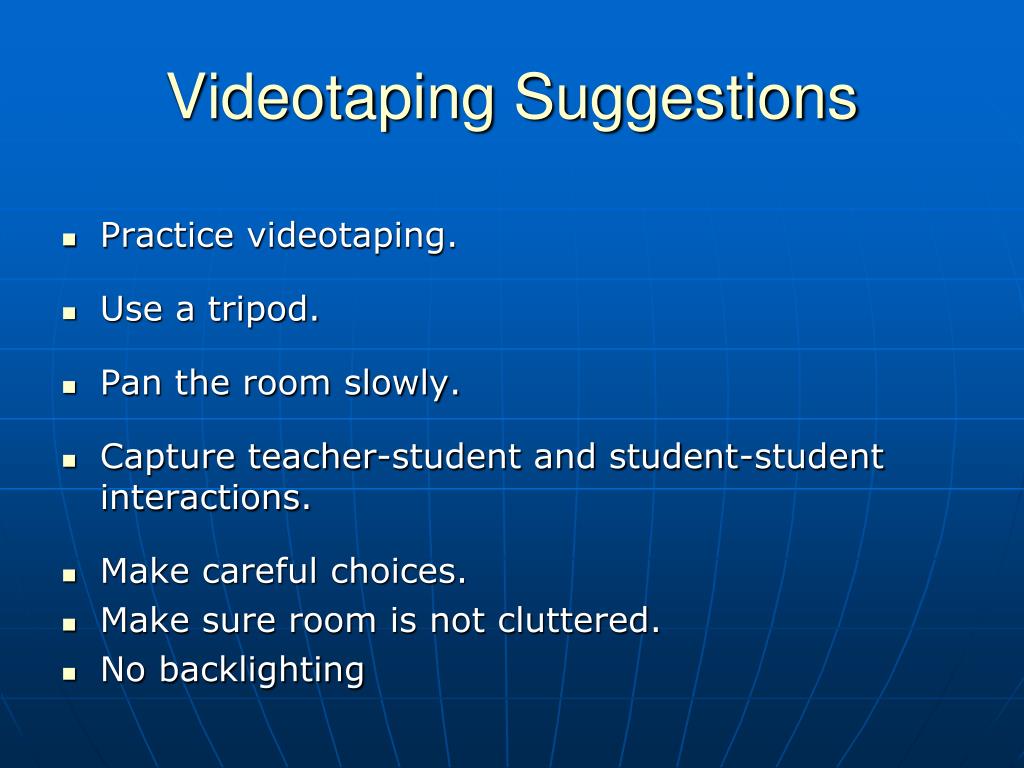 Videotaping Suggestions

- Practice videotaping.
- Use a tripod.
- Pan the room slowly.
- Capture teacher-student and student-student interactions.
- Make careful choices.
- Make sure room is not cluttered.
- No backlighting